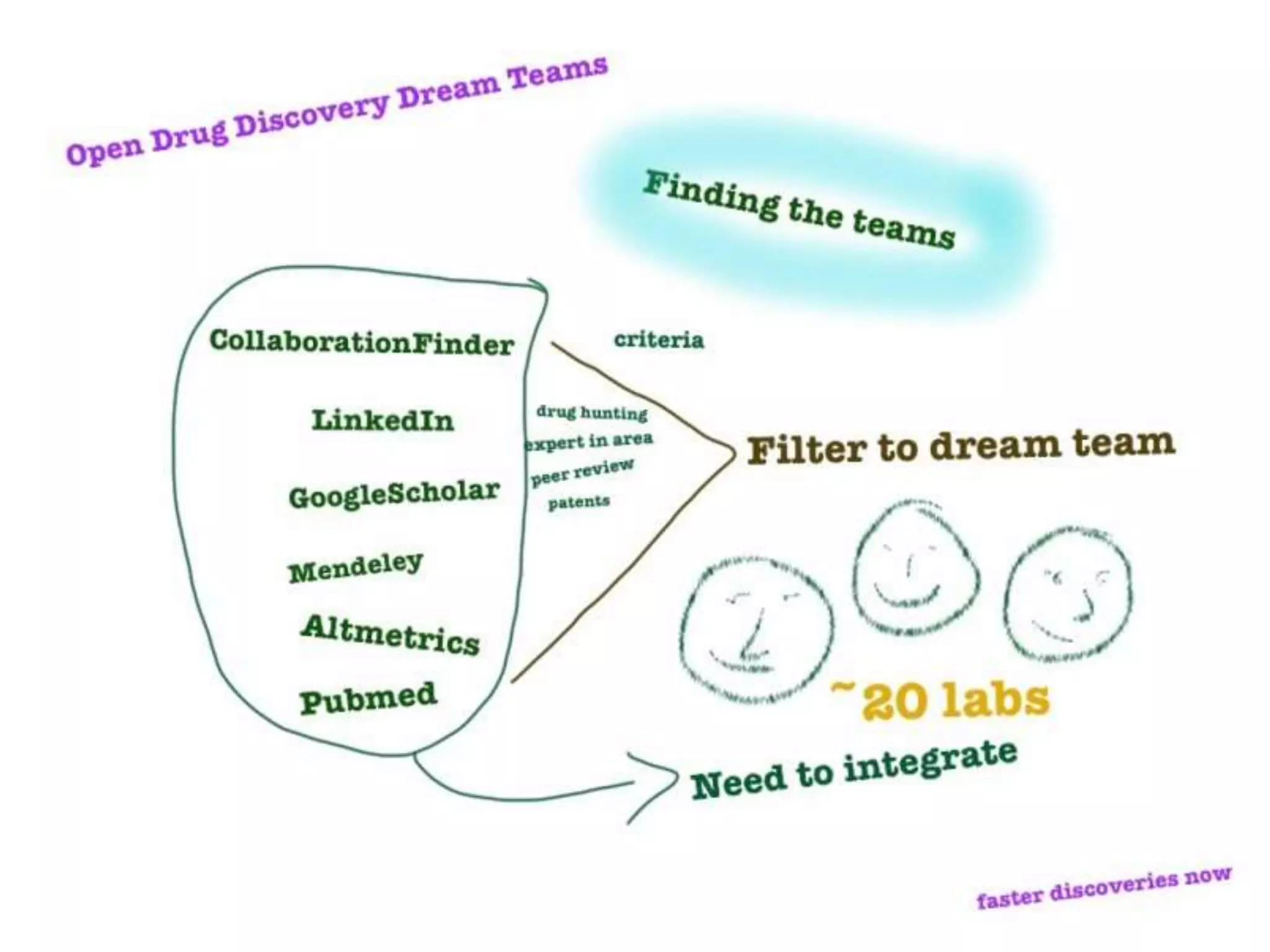 Open Drug Discovery Dream Teams

Finding the teams

CollaborationFinder

LinkedIn

GoogleScholar

Mendeley

Altmetrics

Pubmed

criteria

drug hunting
expert in area
peer review
patents

Filter to dream team

~20 labs

Need to integrate

faster discoveries now